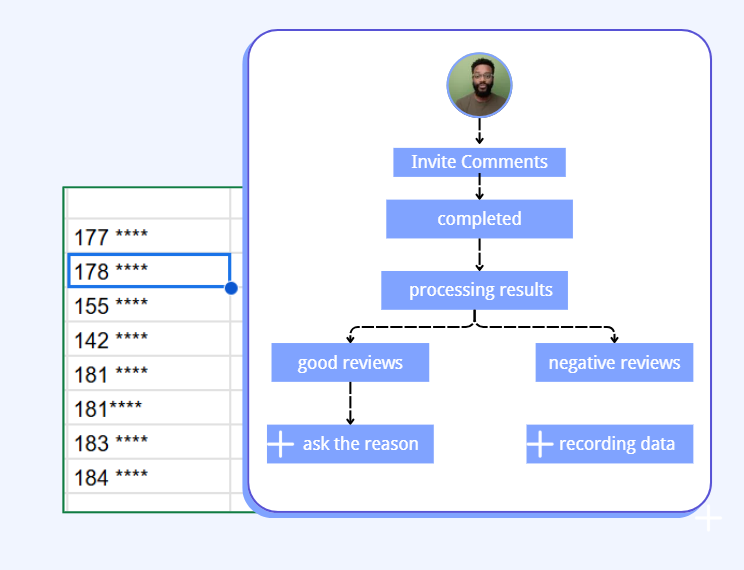 177 ****
178 ****
155 ****
142 ****
181 ****
181****
183 ****
184 ****

Invite Comments

completed

processing results

good reviews

negative reviews

ask the reason

recording data